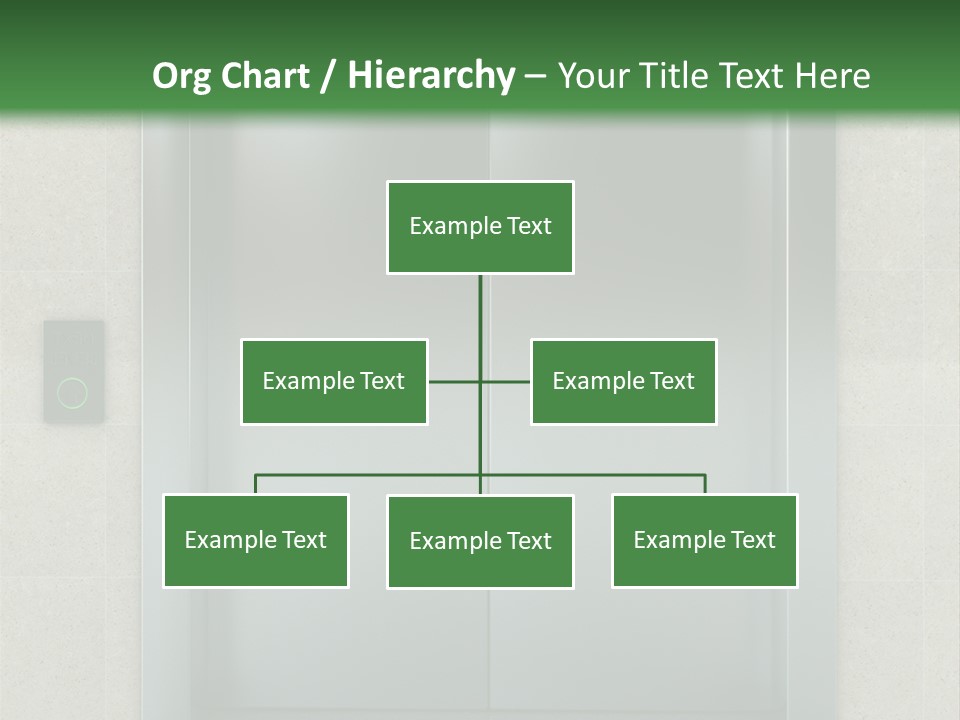 Org Chart / Hierarchy – Your Title Text Here

Example Text

Example Text

Example Text

Example Text

Example Text

Example Text